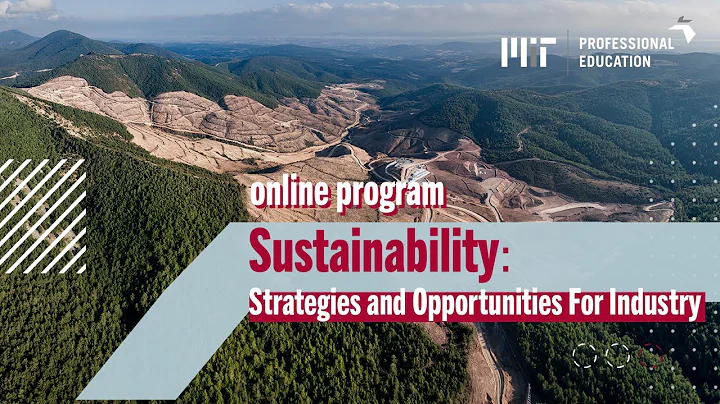 MIT PROFESSIONAL EDUCATION

online program

Sustainability:

Strategies and Opportunities For Industry